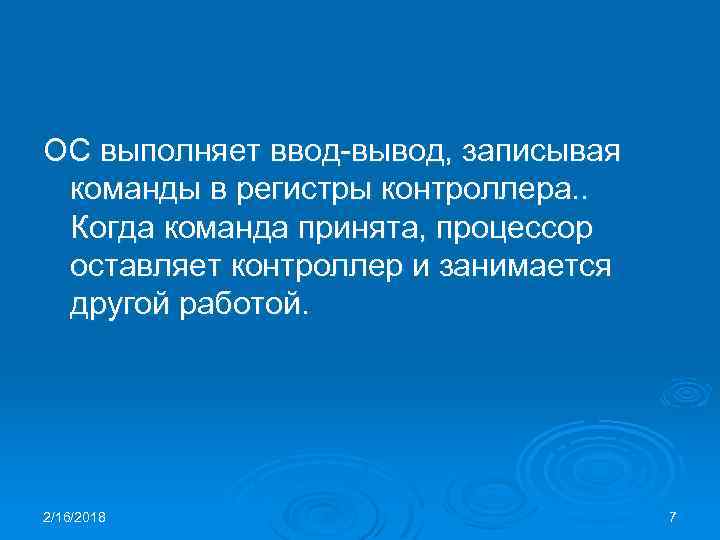 ОС выполняет ввод-вывод, записывая команды в регистры контроллера.. Когда команда принята, процессор оставляет контроллер и занимается другой работой.

2/16/2018

7